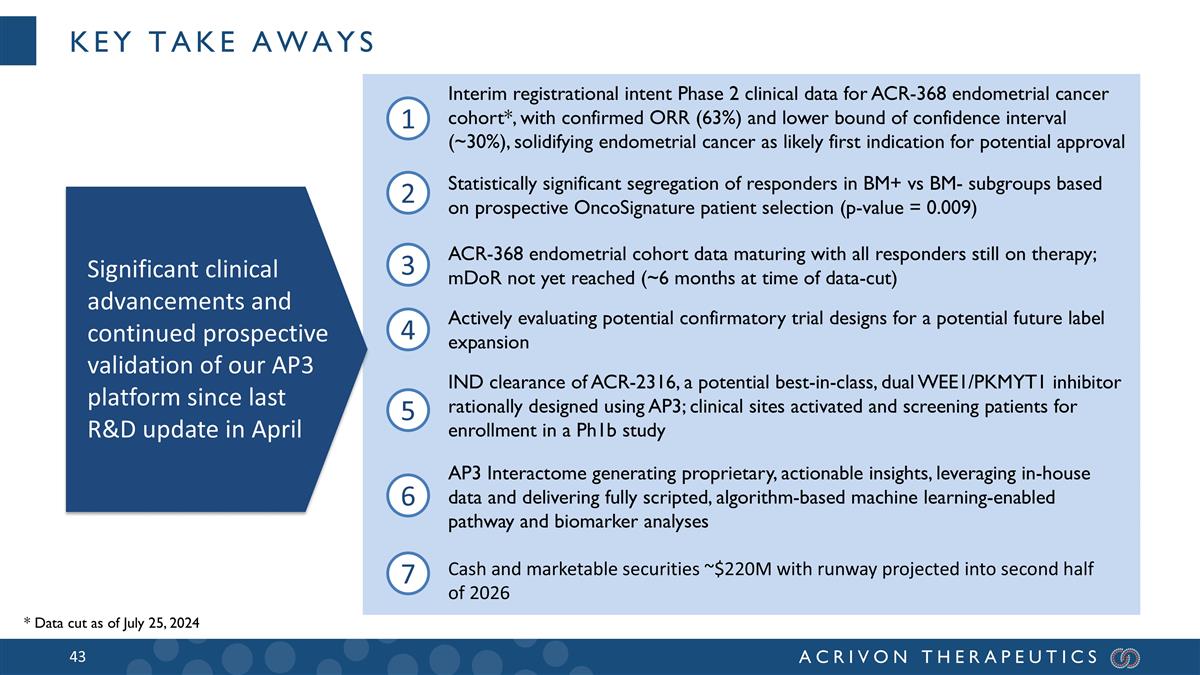 KEY TAKE AWAYS

Significant clinical advancements and continued prospective validation of our AP3 platform since last R&D update in April

1 Interim registrational intent Phase 2 clinical data for ACR-368 endometrial cancer cohort*, with confirmed ORR (63%) and lower bound of confidence interval (~30%), solidifying endometrial cancer as likely first indication for potential approval

2 Statistically significant segregation of responders in BM+ vs BM- subgroups based on prospective OncoSignature patient selection (p-value = 0.009)

3 ACR-368 endometrial cohort data maturing with all responders still on therapy; mDoR not yet reached (~6 months at time of data-cut)

4 Actively evaluating potential confirmatory trial designs for a potential future label expansion

5 IND clearance of ACR-2316, a potential best-in-class, dual WEE1/PKMYT1 inhibitor rationally designed using AP3; clinical sites activated and screening patients for enrollment in a Ph1b study

6 AP3 Interactome generating proprietary, actionable insights, leveraging in-house data and delivering fully scripted, algorithm-based machine learning-enabled pathway and biomarker analyses

7 Cash and marketable securities ~$220M with runway projected into second half of 2026

* Data cut as of July 25, 2024

43

ACRIVON THERAPEUTICS